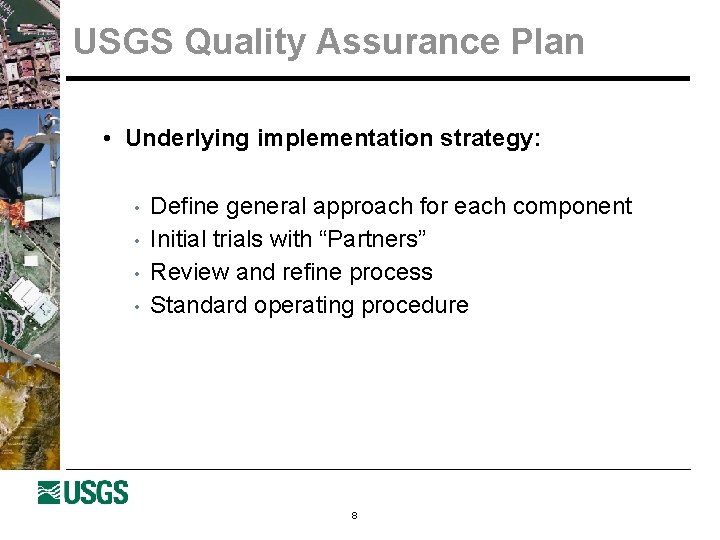 USGS Quality Assurance Plan

• Underlying implementation strategy:

• Define general approach for each component
• Initial trials with “Partners”
• Review and refine process
• Standard operating procedure

USGS

8